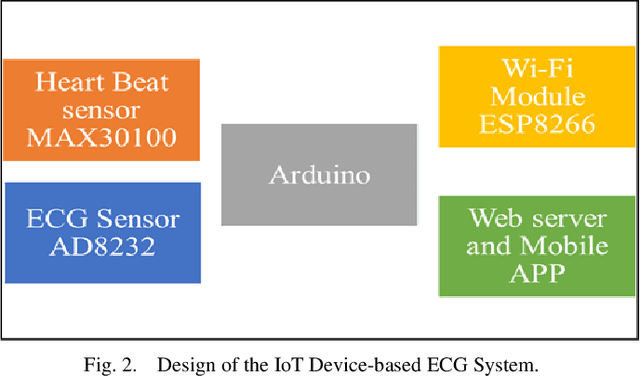 Heart Beat sensor MAX30100

ECG Sensor AD8232

Arduino

Wi-Fi Module ESP8266

Web server and Mobile APP

Fig. 2. Design of the IoT Device-based ECG System.